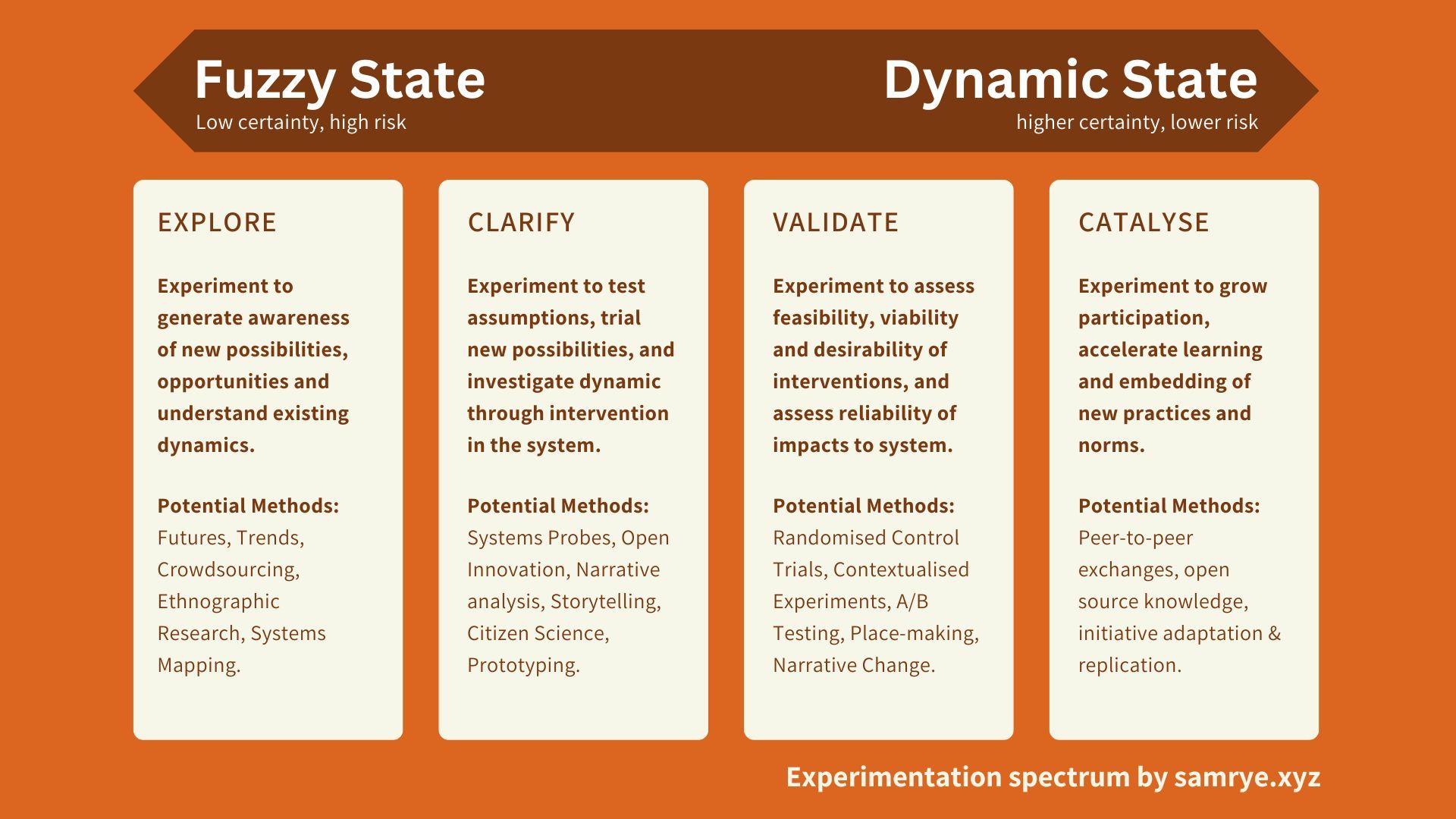 Fuzzy State
Low certainty, high risk

Dynamic State
higher certainty, lower risk

EXPLORE

Experiment to generate awareness of new possibilities, opportunities and understand existing dynamics.

Potential Methods: Futures, Trends, Crowdsourcing, Ethnographic Research, Systems Mapping.

CLARIFY

Experiment to test assumptions, trial new possibilities, and investigate dynamic through intervention in the system.

Potential Methods: Systems Probes, Open Innovation, Narrative analysis, Storytelling, Citizen Science, Prototyping.

VALIDATE

Experiment to assess feasibility, viability and desirability of interventions, and assess reliability of impacts to system.

Potential Methods: Randomised Control Trials, Contextualised Experiments, A/B Testing, Place-making, Narrative Change.

CATALYSE

Experiment to grow participation, accelerate learning and embedding of new practices and norms.

Potential Methods: Peer-to-peer exchanges, open source knowledge, initiative adaptation & replication.

Experimentation spectrum by samrye.xyz